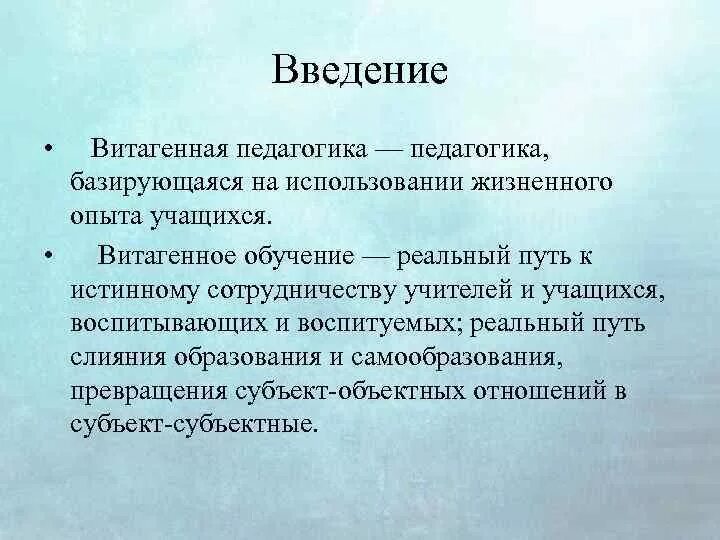 Введение

• Витагенная педагогика — педагогика, базирующаяся на использовании жизненного опыта учащихся.

• Витагенное обучение — реальный путь к истинному сотрудничеству учителей и учащихся, воспитывающих и воспитуемых; реальный путь слияния образования и самообразования, превращения субъект-объектных отношений в субъект-субъектные.